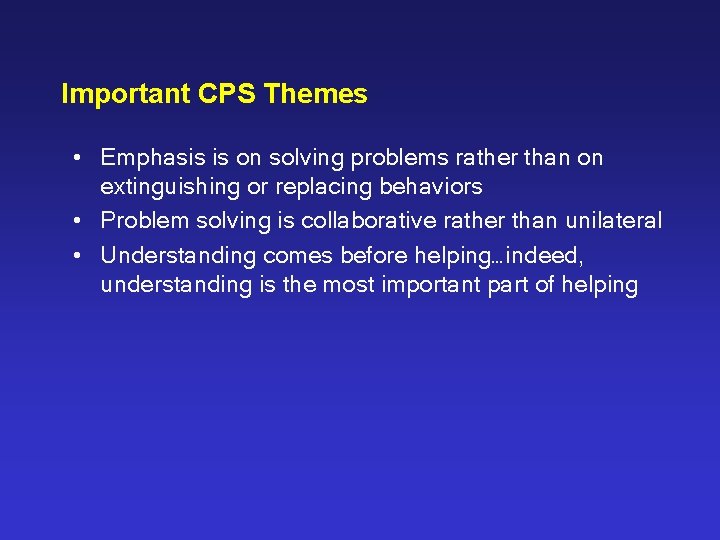 Important CPS Themes

• Emphasis is on solving problems rather than on extinguishing or replacing behaviors
• Problem solving is collaborative rather than unilateral
• Understanding comes before helping…indeed, understanding is the most important part of helping